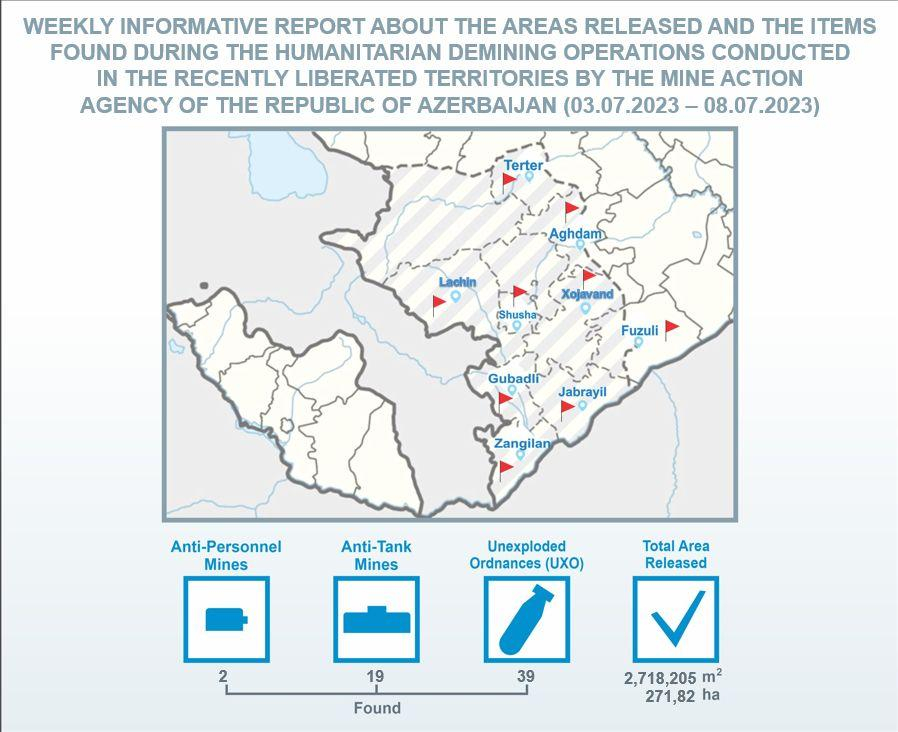 WEEKLY INFORMATIVE REPORT ABOUT THE AREAS RELEASED AND THE ITEMS FOUND DURING THE HUMANITARIAN DEMINING OPERATIONS CONDUCTED IN THE RECENTLY LIBERATED TERRITORIES BY THE MINE ACTION AGENCY OF THE REPUBLIC OF AZERBAIJAN (03.07.2023 – 08.07.2023)

Terter
Aghdam
Lachin
Shusha
Xojavand
Fuzuli
Gubadli
Jabrayil
Zangilan

Anti-Personnel Mines
2

Anti-Tank Mines
19

Unexploded Ordnances (UXO)
39

Found

Total Area Released
2,718,205 $m^2$
271,82 ha